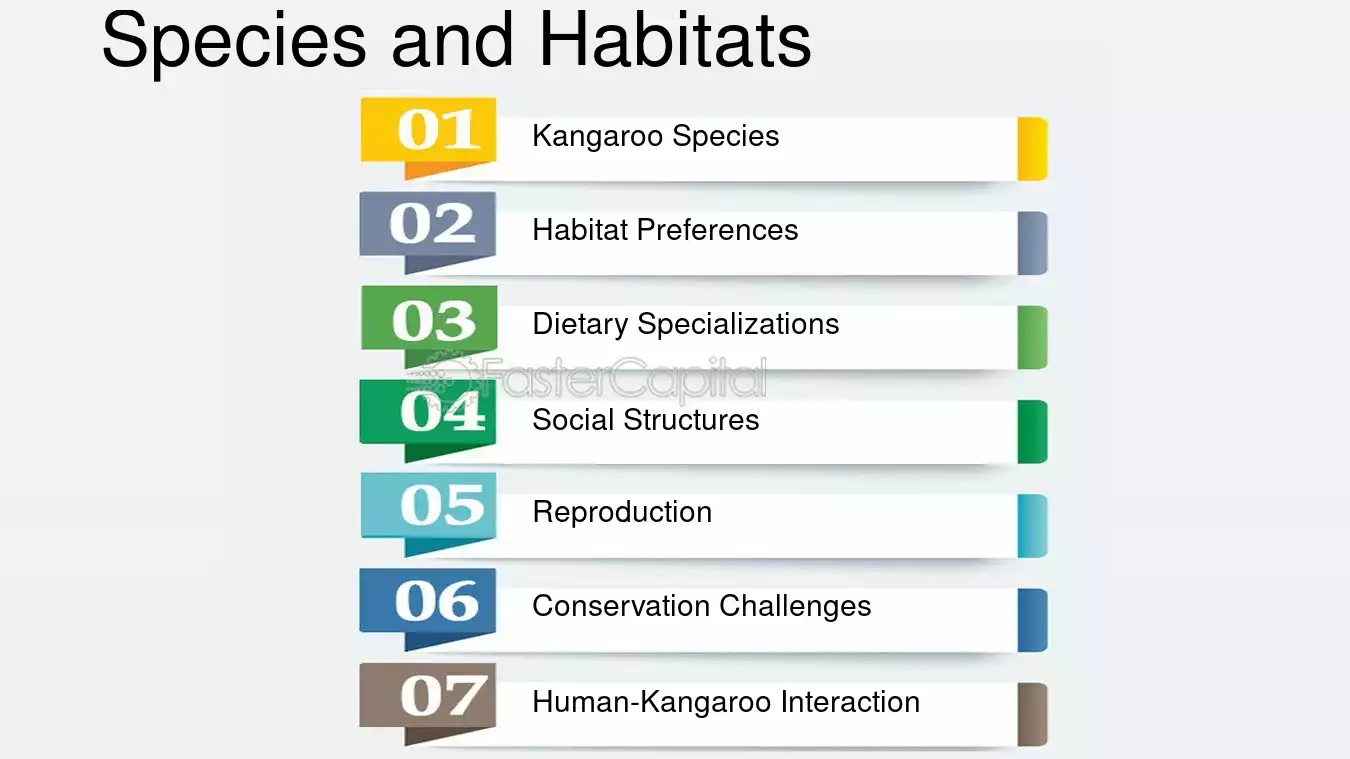 Species and Habitats

01 Kangaroo Species

02 Habitat Preferences

03 Dietary Specializations

FasterCapital

04 Social Structures

05 Reproduction

06 Conservation Challenges

07 Human-Kangaroo Interaction